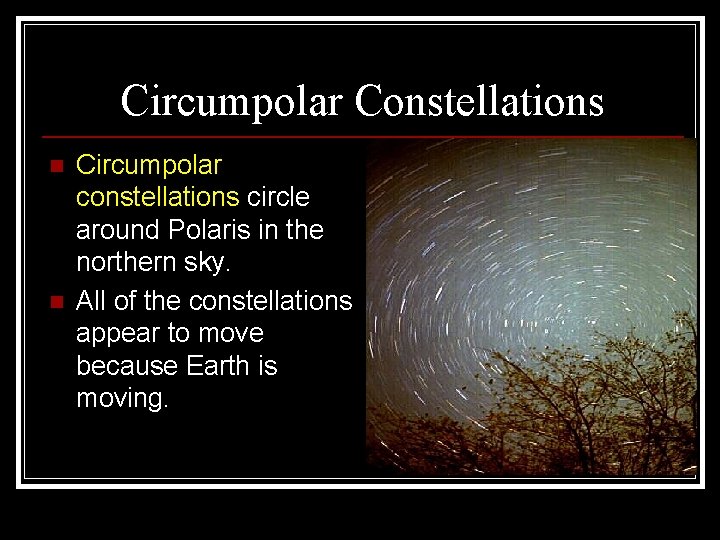 Circumpolar Constellations

Circumpolar constellations circle around Polaris in the northern sky.

All of the constellations appear to move because Earth is moving.